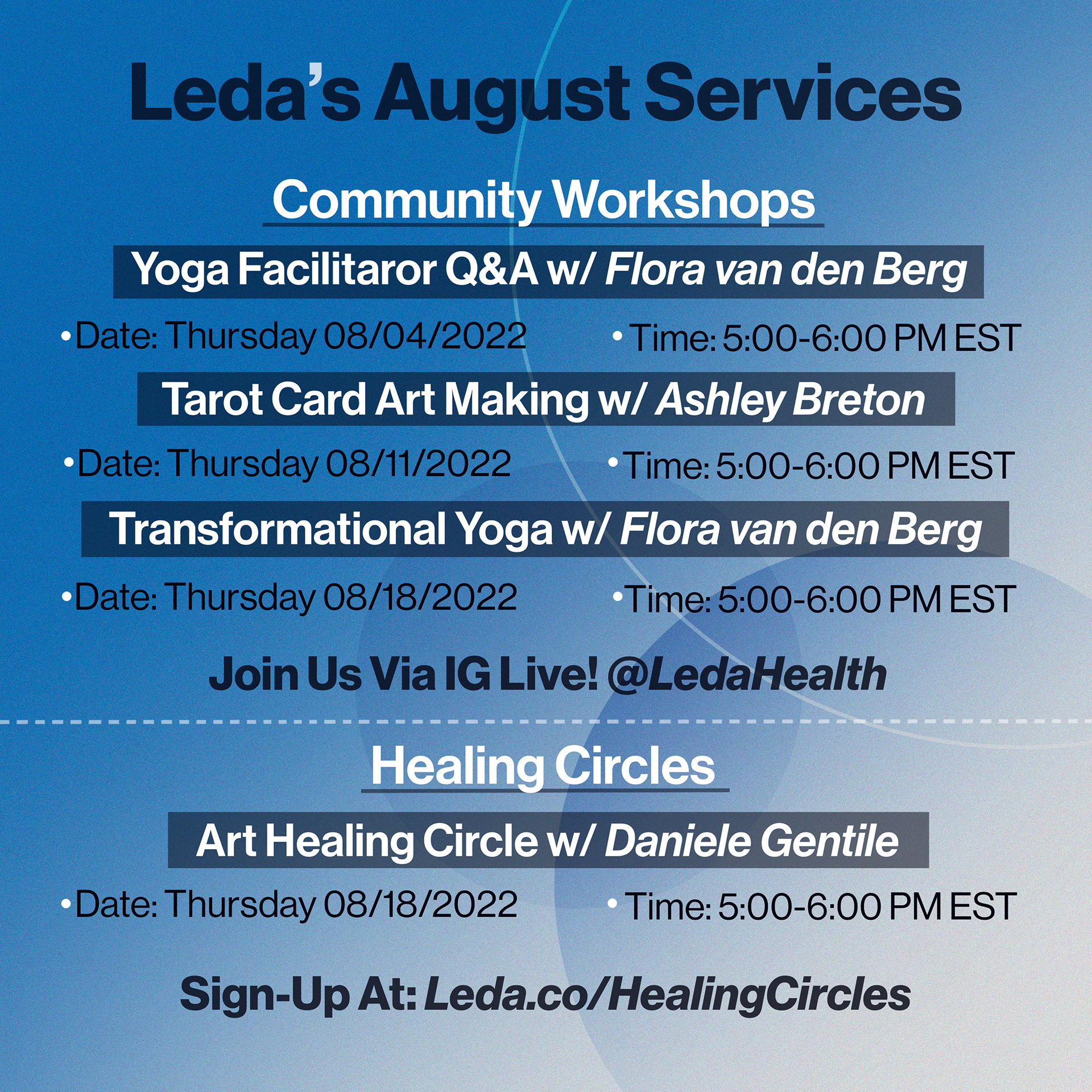 Leda's August Services

Community Workshops

Yoga Facilitaror Q&A w/ Flora van den Berg

•Date: Thursday 08/04/2022 •Time: 5:00-6:00 PM EST

Tarot Card Art Making w/ Ashley Breton

•Date: Thursday 08/11/2022 •Time: 5:00-6:00 PM EST

Transformational Yoga w/ Flora van den Berg

•Date: Thursday 08/18/2022 •Time: 5:00-6:00 PM EST

Join Us Via IG Live! @LedaHealth

Healing Circles

Art Healing Circle w/ Daniele Gentile

•Date: Thursday 08/18/2022 •Time: 5:00-6:00 PM EST

Sign-Up At: Leda.co/HealingCircles